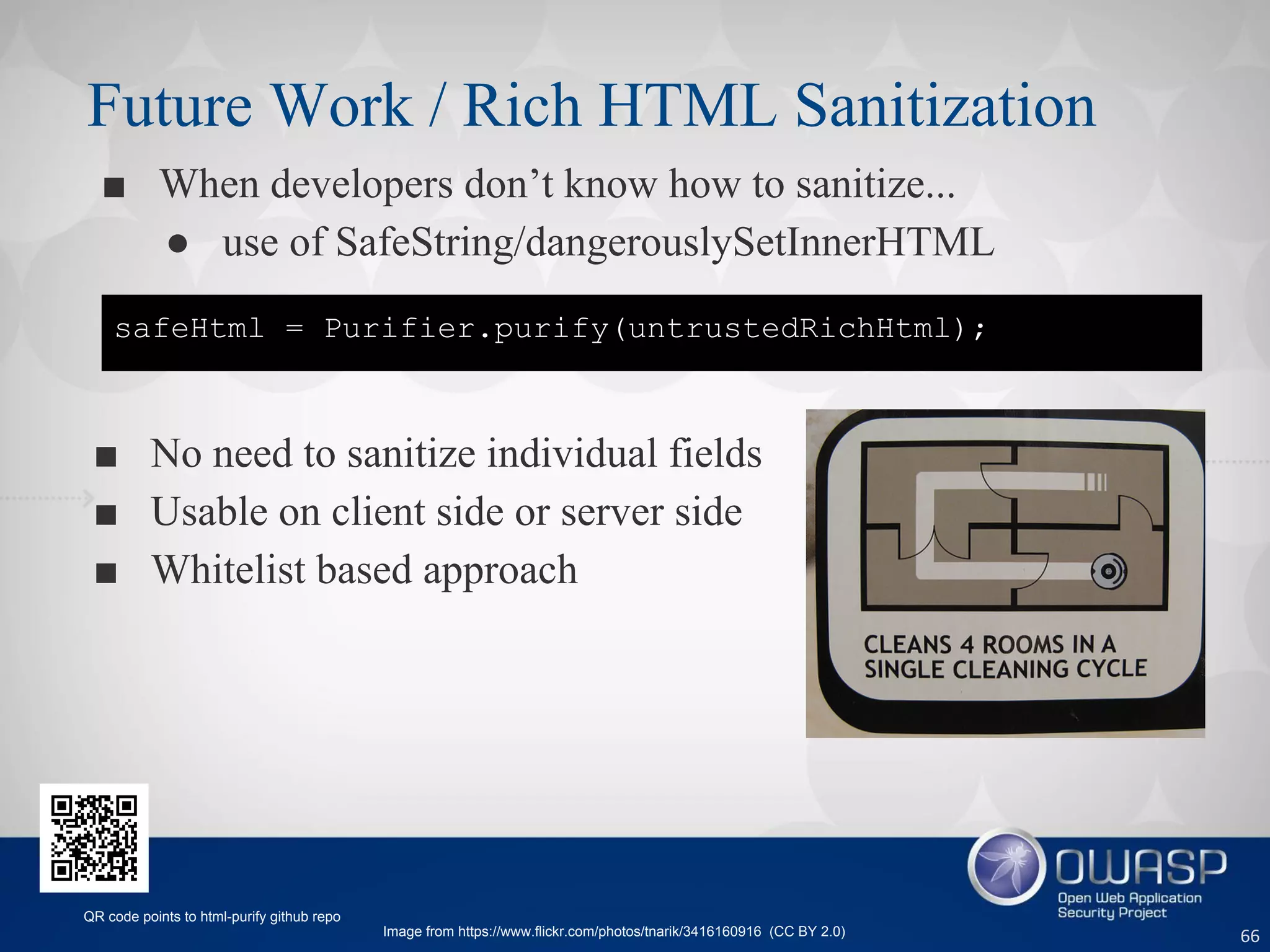 Future Work / Rich HTML Sanitization

■ When developers don’t know how to sanitize...

● use of SafeString/dangerouslySetInnerHTML

safeHtml = Purifier.purify(untrustedRichHtml);

■ No need to sanitize individual fields
■ Usable on client side or server side
■ Whitelist based approach

CLEANS 4 ROOMS IN A SINGLE CLEANING CYCLE

QR code points to html-purify github repo

Image from https://www.flickr.com/photos/tnarik/3416160916 (CC BY 2.0)

OWASP
Open Web Application Security Project

66